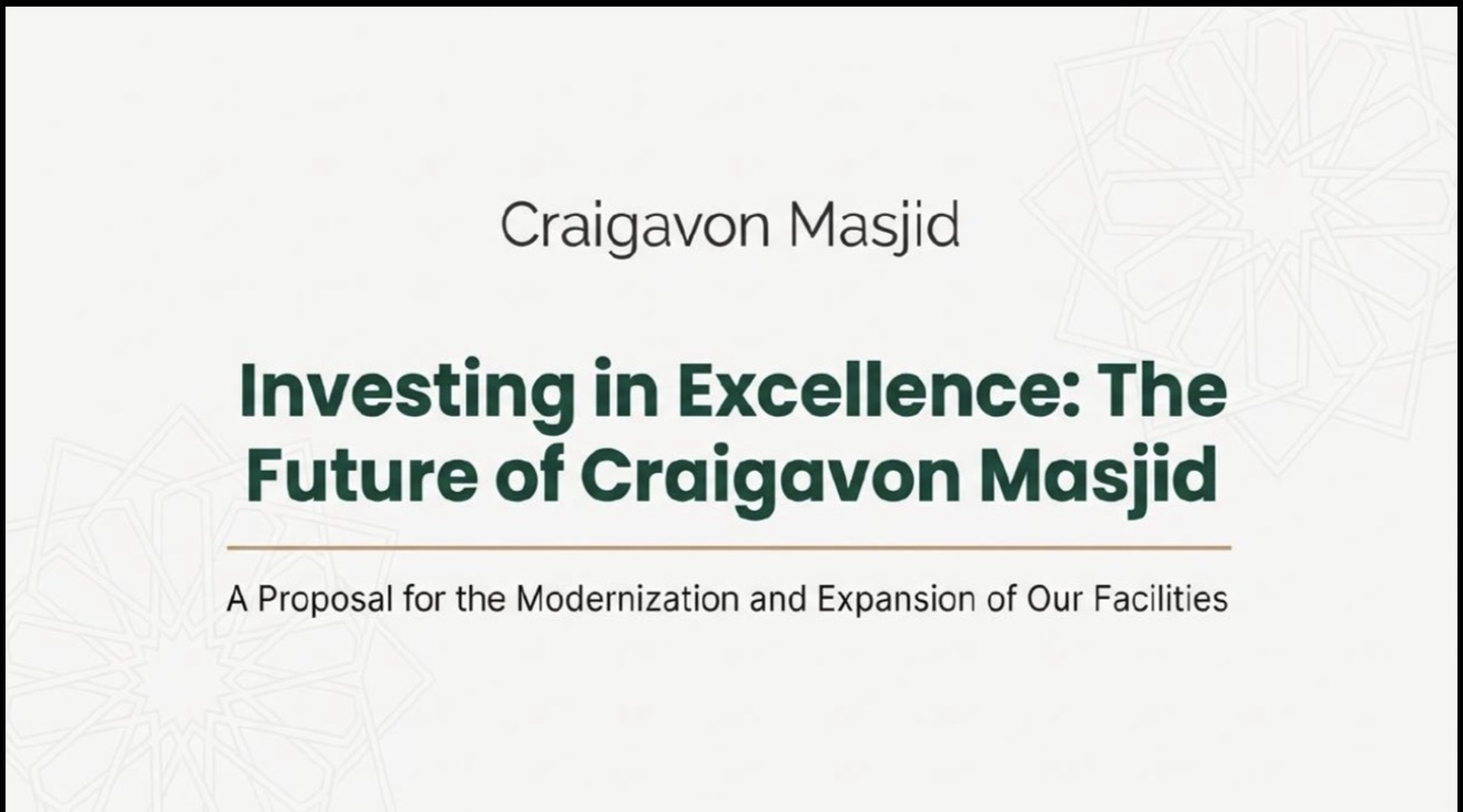 Craigavon Masjid

Investing in Excellence: The Future of Craigavon Masjid

A Proposal for the Modernization and Expansion of Our Facilities